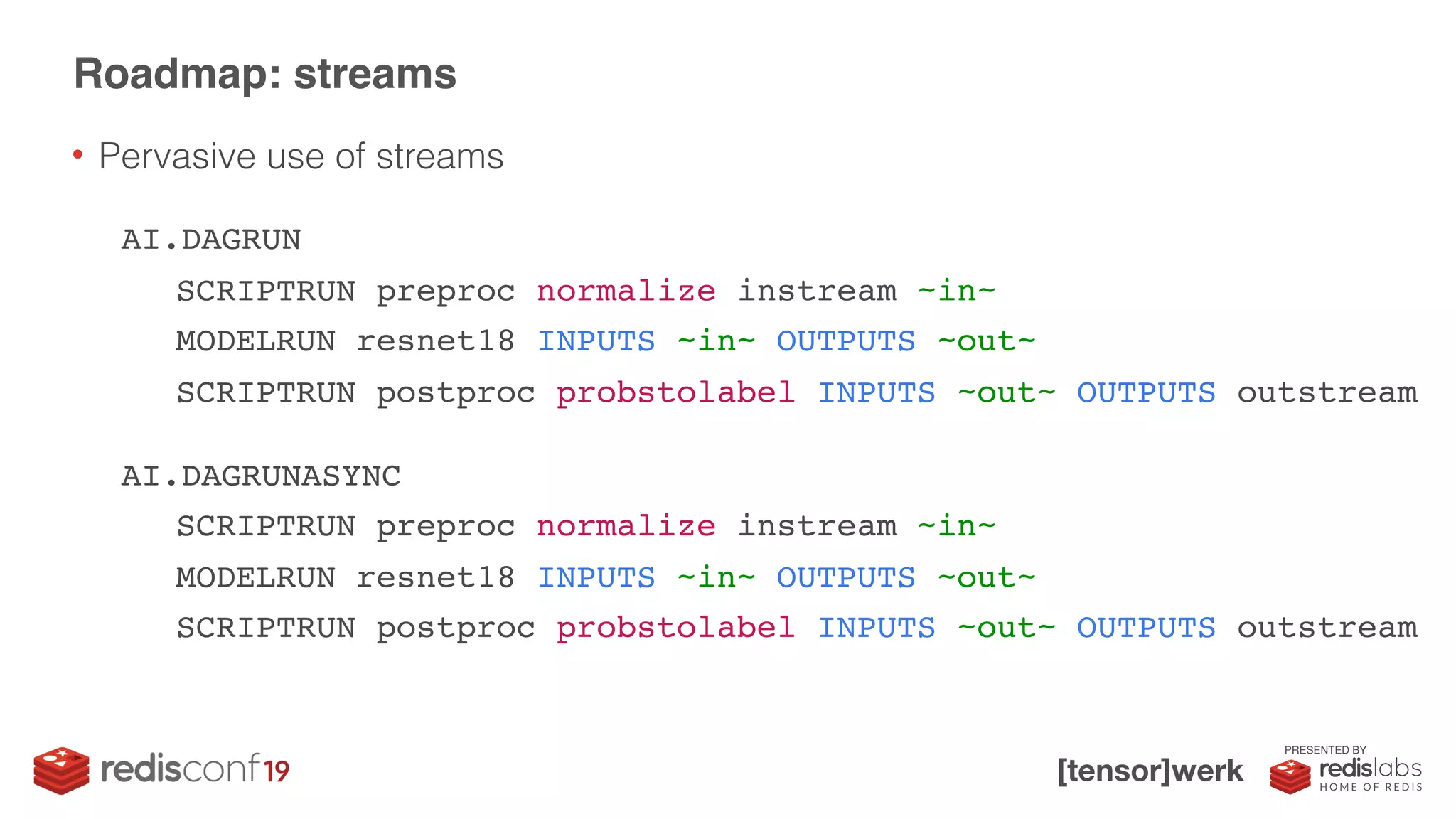 Roadmap: streams

• Pervasive use of streams

AI.DAGRUN
SCRIPTRUN preproc normalize instream ~in~
MODELRUN resnet18 INPUTS ~in~ OUTPUTS ~out~
SCRIPTRUN postproc probstolabel INPUTS ~out~ OUTPUTS outstream

AI.DAGRUNASYNC
SCRIPTRUN preproc normalize instream ~in~
MODELRUN resnet18 INPUTS ~in~ OUTPUTS ~out~
SCRIPTRUN postproc probstolabel INPUTS ~out~ OUTPUTS outstream

redisconf19

[tensor]werk

PRESENTED BY
redislabs
HOME OF REDIS